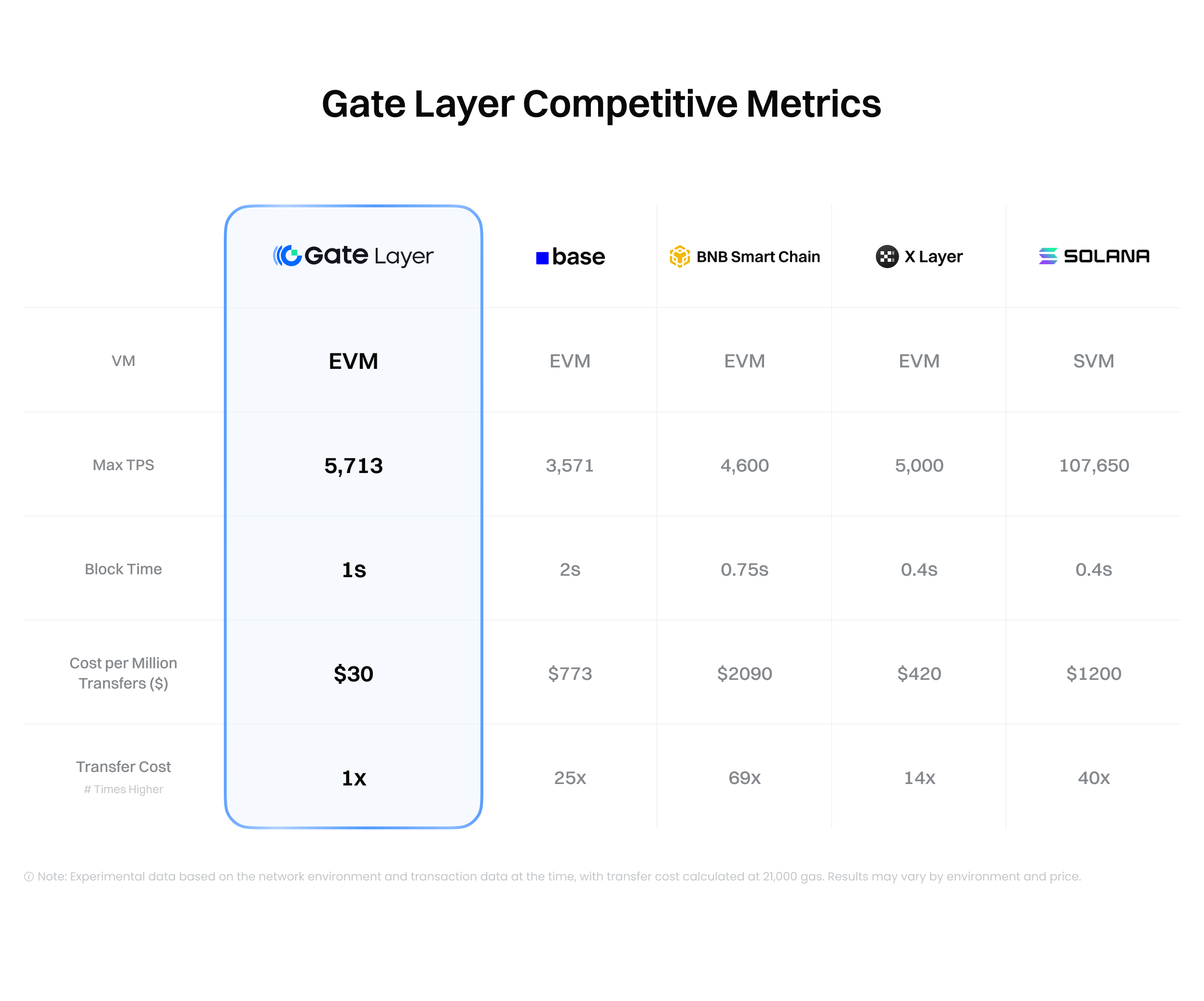 Gate Layer Competitive Metrics

| | Gate Layer | base | BNB Smart Chain | X Layer | SOLANA |
|---|---|---|---|---|---|
| VM | EVM | EVM | EVM | EVM | SVM |
| Max TPS | 5,713 | 3,571 | 4,600 | 5,000 | 107,650 |
| Block Time | 1s | 2s | 0.75s | 0.4s | 0.4s |
| Cost per Million Transfers ($) | $30 | $773 | $2090 | $420 | $1200 |
| Transfer Cost # Times Higher | 1x | 25x | 69x | 14x | 40x |

ⓘ Note: Experimental data based on the network environment and transaction data at the time, with transfer cost calculated at 21,000 gas. Results may vary by environment and price.